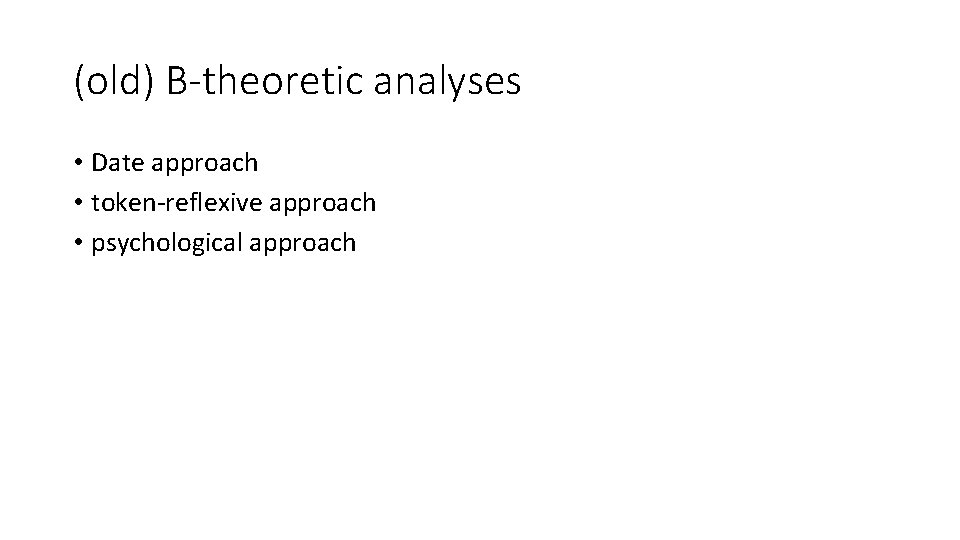 (old) B-theoretic analyses

• Date approach
• token-reflexive approach
• psychological approach